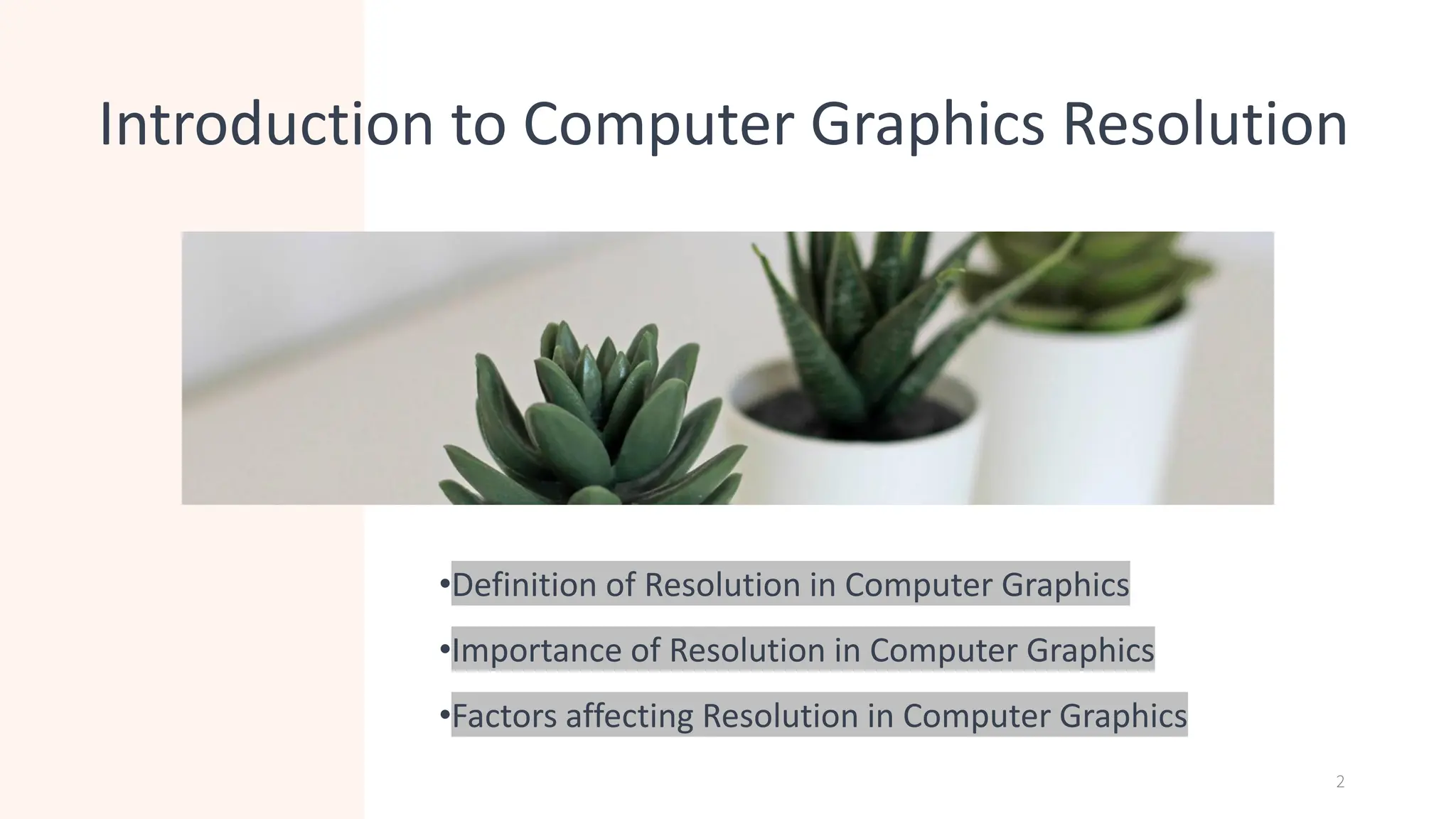 Introduction to Computer Graphics Resolution

•Definition of Resolution in Computer Graphics

•Importance of Resolution in Computer Graphics

•Factors affecting Resolution in Computer Graphics

2